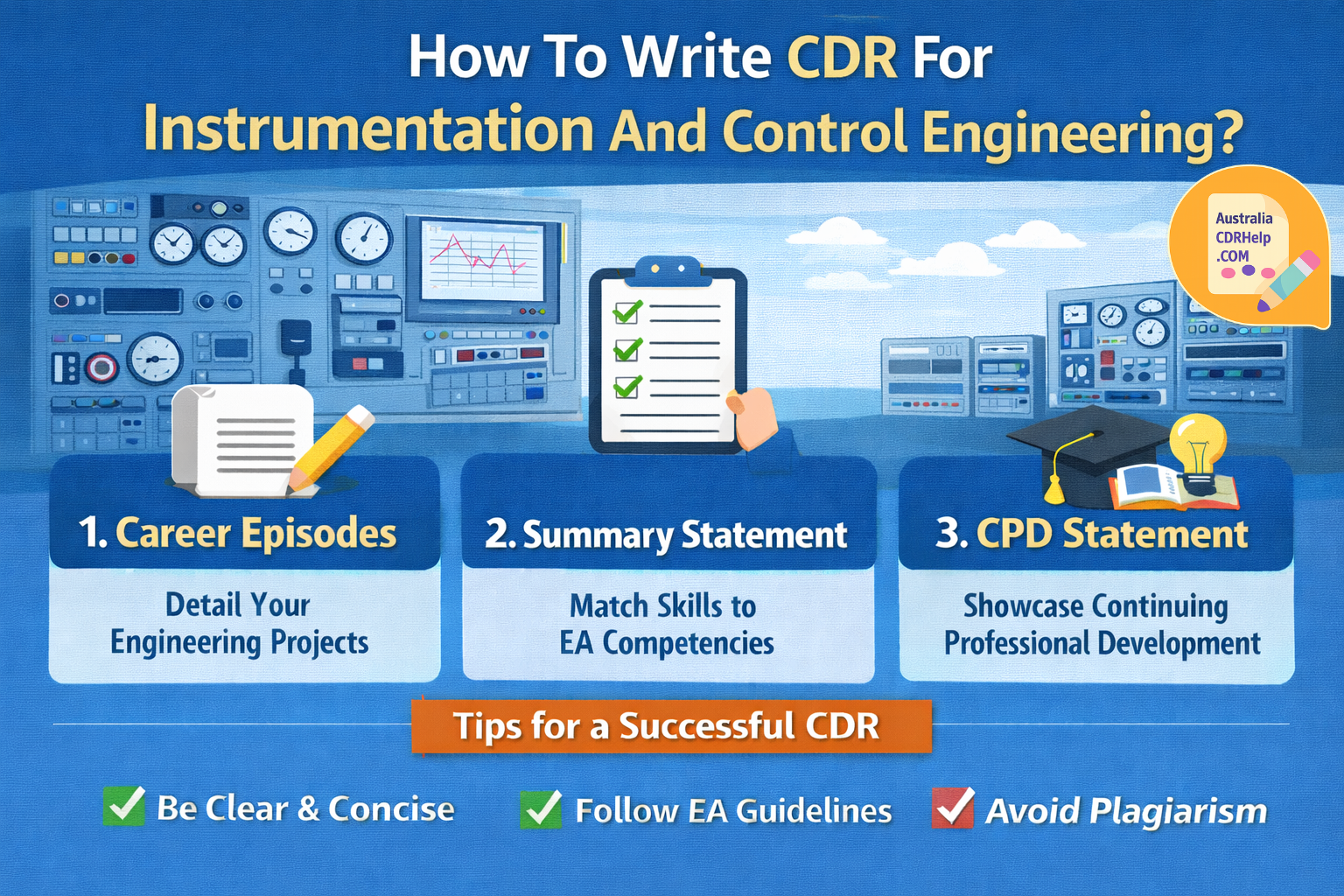 How To Write CDR For Instrumentation And Control Engineering?

Australia CDRHelp .COM

1. Career Episodes

Detail Your Engineering Projects

2. Summary Statement

Match Skills to EA Competencies

3. CPD Statement

Showcase Continuing Professional Development

Tips for a Successful CDR

Be Clear & Concise

Follow EA Guidelines

Avoid Plagiarism